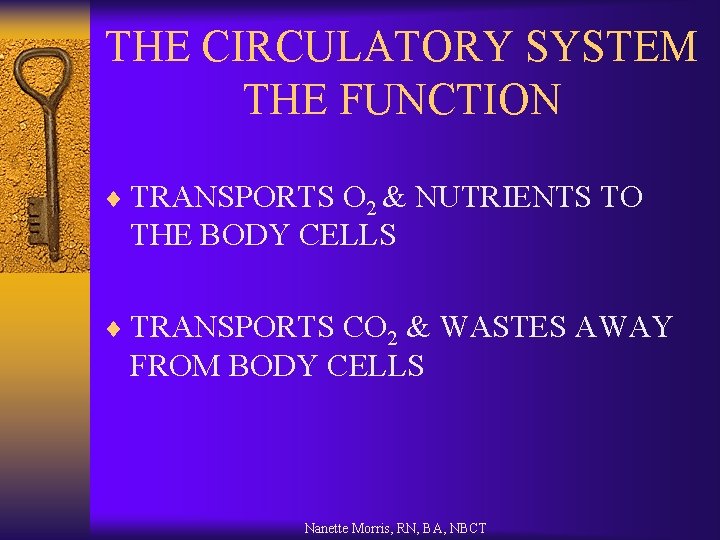 THE CIRCULATORY SYSTEM
THE FUNCTION

♦ TRANSPORTS $O_2$ & NUTRIENTS TO THE BODY CELLS

♦ TRANSPORTS $CO_2$ & WASTES AWAY FROM BODY CELLS

Nanette Morris, RN, BA, NBCT